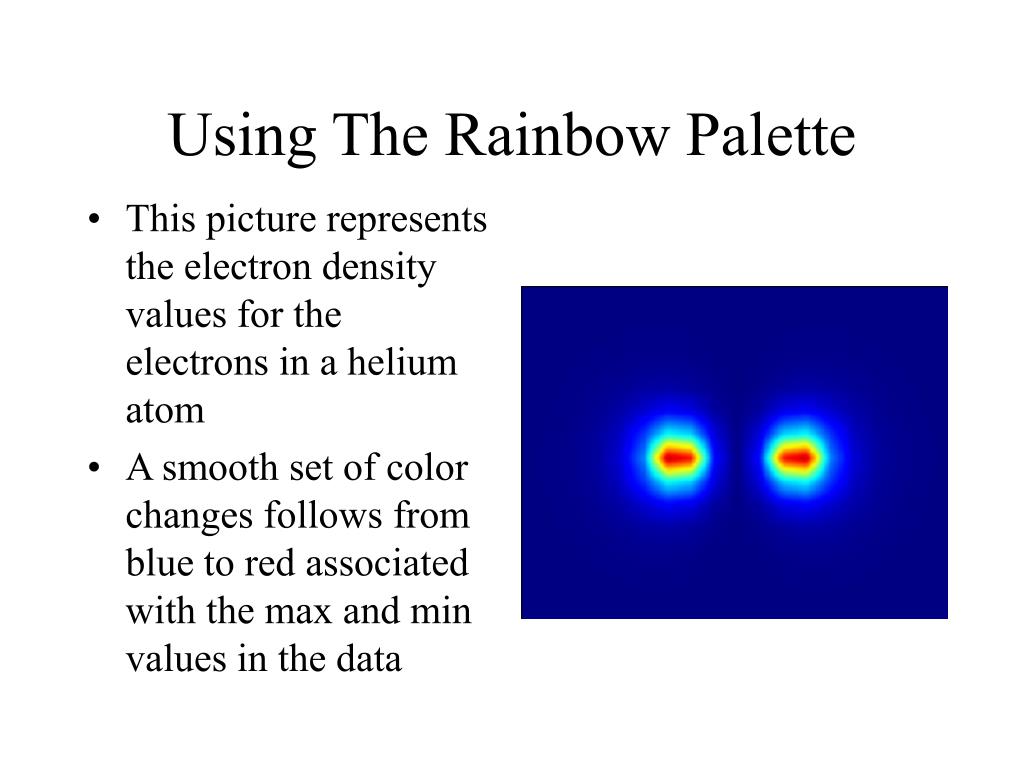 Using The Rainbow Palette

• This picture represents the electron density values for the electrons in a helium atom

• A smooth set of color changes follows from blue to red associated with the max and min values in the data